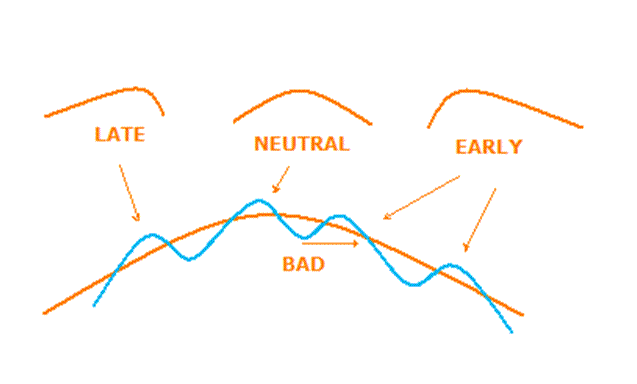 LATE

NEUTRAL

EARLY

BAD